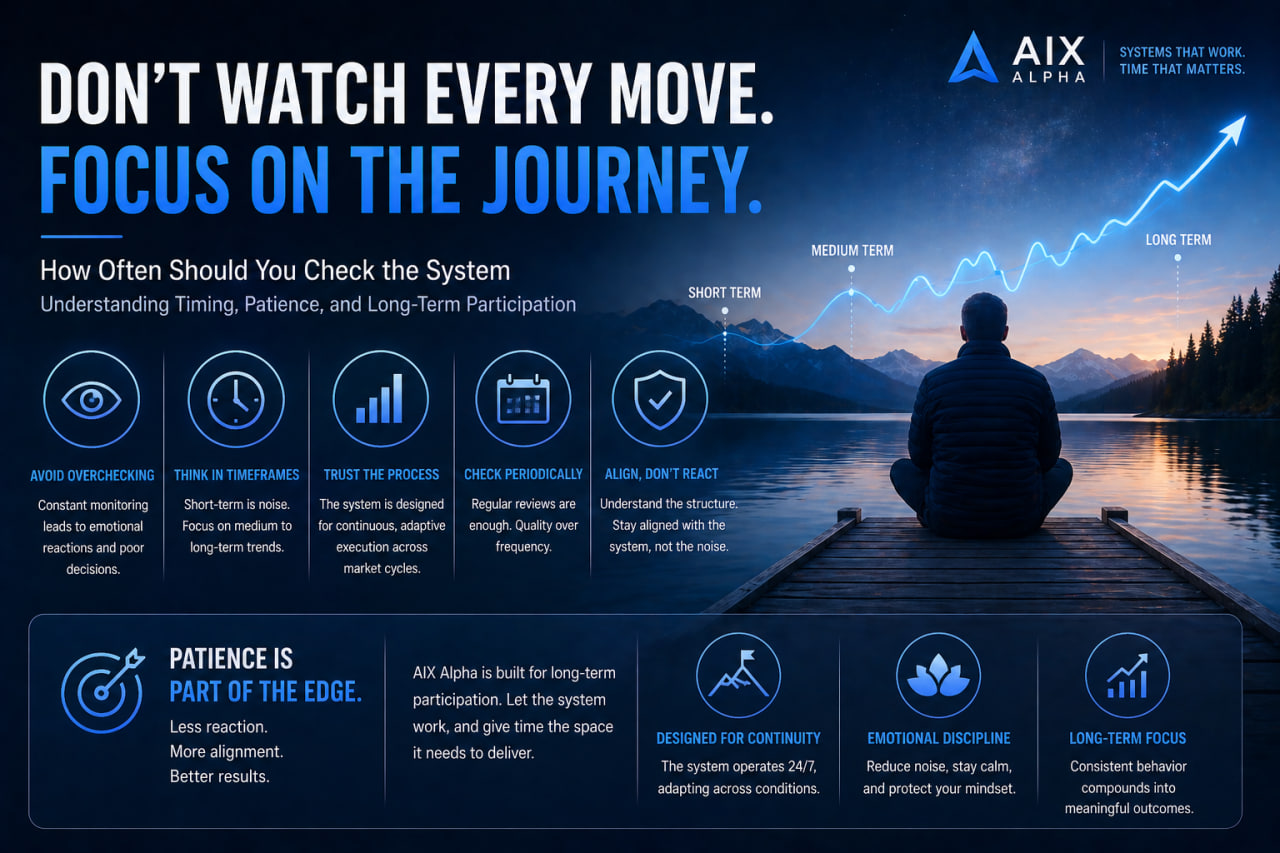 DON'T WATCH EVERY MOVE.
FOCUS ON THE JOURNEY.

AIX ALPHA
SYSTEMS THAT WORK.
TIME THAT MATTERS.

How Often Should You Check the System
Understanding Timing, Patience, and Long-Term Participation

SHORT TERM
MEDIUM TERM
LONG TERM

AVOID OVERCHECKING
Constant monitoring leads to emotional reactions and poor decisions.

THINK IN TIMEFRAMES
Short-term is noise. Focus on medium to long-term trends.

TRUST THE PROCESS
The system is designed for continuous, adaptive execution across market cycles.

CHECK PERIODICALLY
Regular reviews are enough. Quality over frequency.

ALIGN, DON'T REACT
Understand the structure. Stay aligned with the system, not the noise.

PATIENCE IS
PART OF THE EDGE.
Less reaction.
More alignment.
Better results.

AIX Alpha is built for long-term participation. Let the system work, and give time the space it needs to deliver.

DESIGNED FOR CONTINUITY
The system operates 24/7, adapting across conditions.

EMOTIONAL DISCIPLINE
Reduce noise, stay calm, and protect your mindset.

LONG-TERM FOCUS
Consistent behavior compounds into meaningful outcomes.